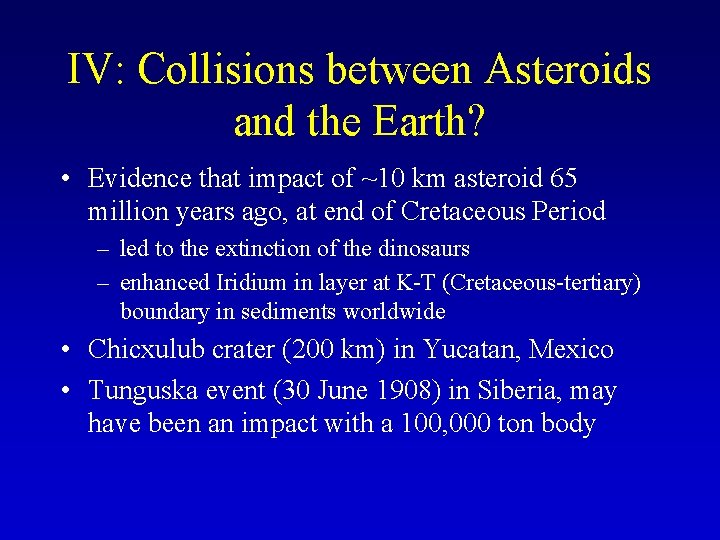 IV: Collisions between Asteroids and the Earth?

• Evidence that impact of ~10 km asteroid 65 million years ago, at end of Cretaceous Period
– led to the extinction of the dinosaurs
– enhanced Iridium in layer at K-T (Cretaceous-tertiary) boundary in sediments worldwide

• Chicxulub crater (200 km) in Yucatan, Mexico

• Tunguska event (30 June 1908) in Siberia, may have been an impact with a 100,000 ton body